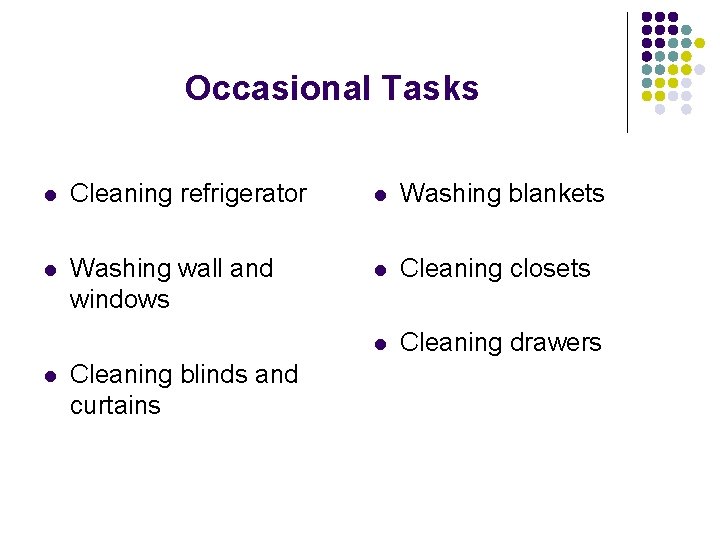 Occasional Tasks

- Cleaning refrigerator
- Washing wall and windows
- Cleaning blinds and curtains

- Washing blankets
- Cleaning closets
- Cleaning drawers